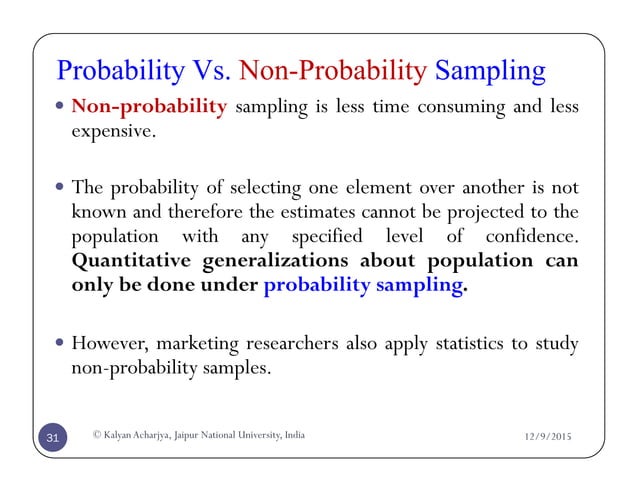 Probability Vs. Non-Probability Sampling

• Non-probability sampling is less time consuming and less expensive.

• The probability of selecting one element over another is not known and therefore the estimates cannot be projected to the population with any specified level of confidence. Quantitative generalizations about population can only be done under probability sampling.

• However, marketing researchers also apply statistics to study non-probability samples.

31 © Kalyan Acharjya, Jaipur National University, India 12/9/2015